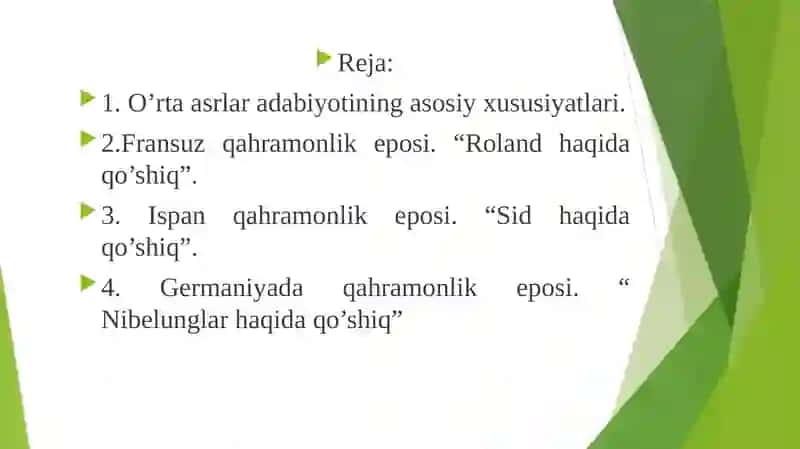 Reja:

1. O’rta asrlar adabiyotining asosiy xususiyatlari.

2.Fransuz qahramonlik eposi. “Roland haqida qo’shiq”.

3. Ispan qahramonlik eposi. “Sid haqida qo’shiq”.

4. Germaniyada qahramonlik eposi. “ Nibelunglar haqida qo’shiq”